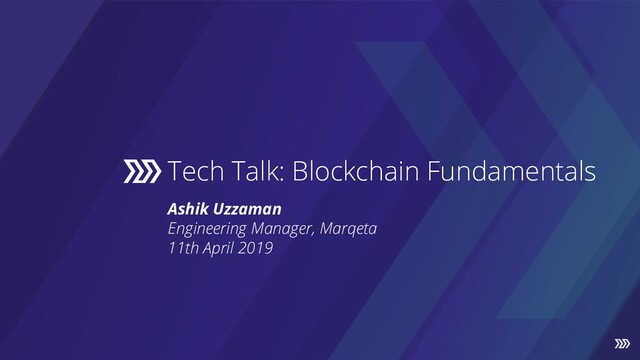 Tech Talk: Blockchain Fundamentals

Ashik Uzzaman
Engineering Manager, Marqeta
11th April 2019